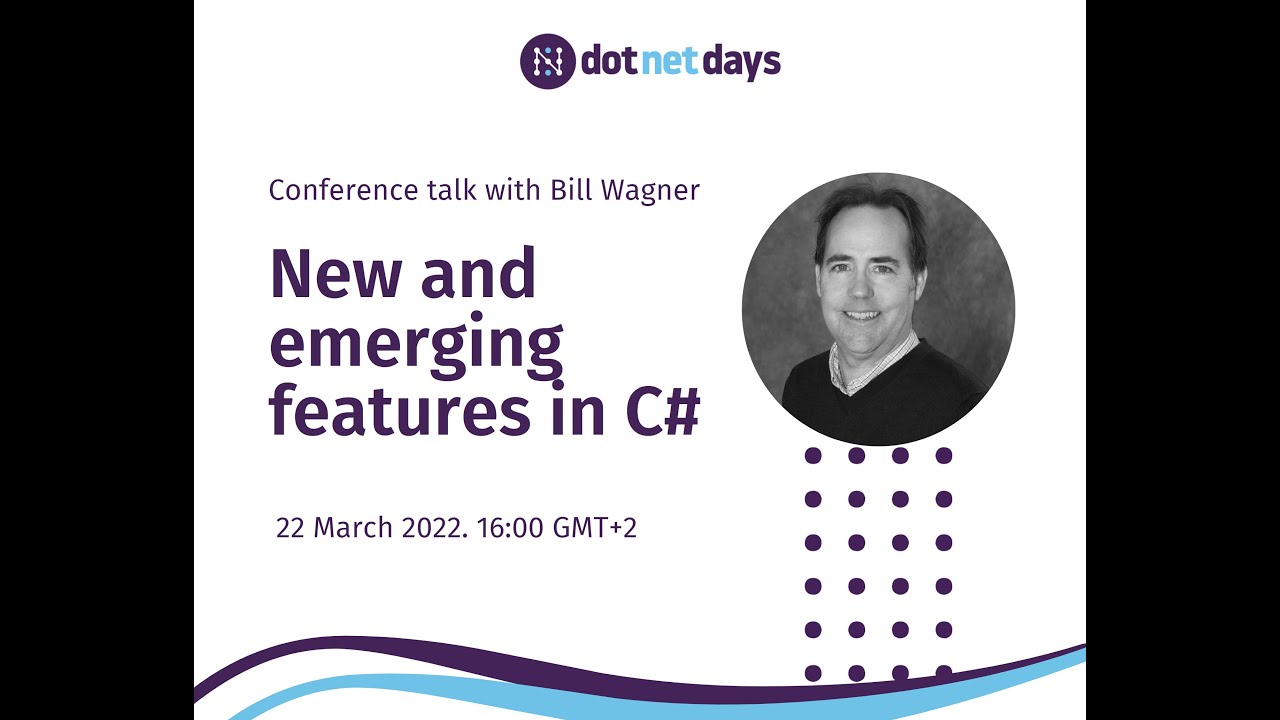 dotnetdays

Conference talk with Bill Wagner

New and emerging features in C#

22 March 2022. 16:00 GMT+2